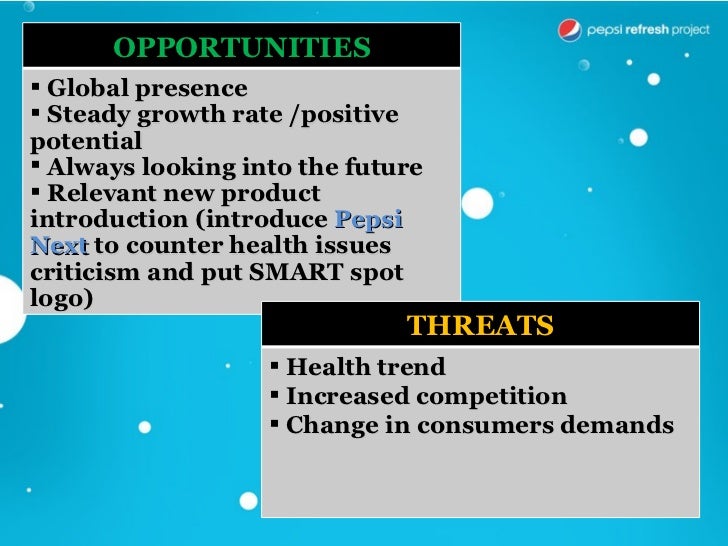 pepsi refresh project

OPPORTUNITIES

▪ Global presence
▪ Steady growth rate /positive potential
▪ Always looking into the future
▪ Relevant new product introduction (introduce Pepsi Next to counter health issues criticism and put SMART spot logo)

THREATS

▪ Health trend
▪ Increased competition
▪ Change in consumers demands